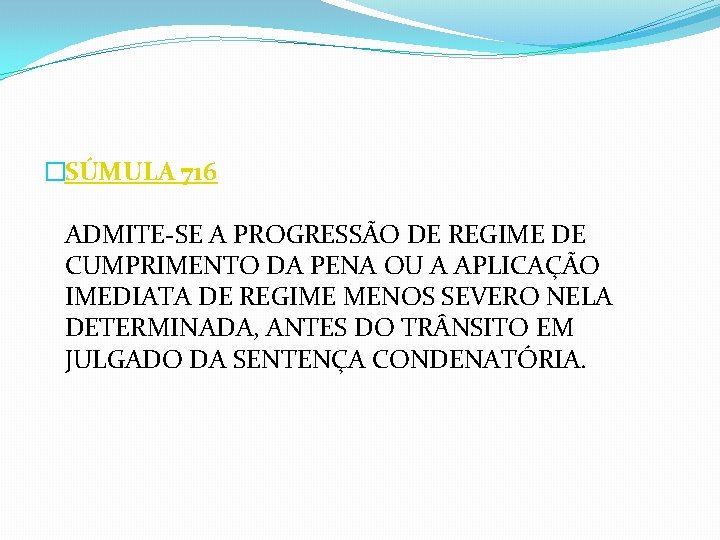 SÚMULA 716

ADMITE-SE A PROGRESSÃO DE REGIME DE CUMPRIMENTO DA PENA OU A APLICAÇÃO IMEDIATA DE REGIME MENOS SEVERO NELA DETERMINADA, ANTES DO TRÂNSITO EM JULGADO DA SENTENÇA CONDENATÓRIA.